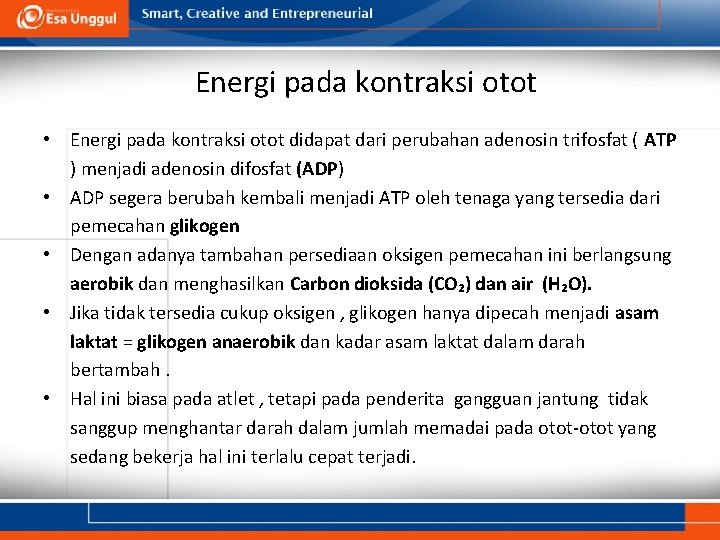 Esa Unggul

Smart, Creative and Entrepreneurial

Energi pada kontraksi otot

• Energi pada kontraksi otot didapat dari perubahan adenosin trifosfat ( ATP ) menjadi adenosin difosfat (ADP)
• ADP segera berubah kembali menjadi ATP oleh tenaga yang tersedia dari pemecahan glikogen
• Dengan adanya tambahan persediaan oksigen pemecahan ini berlangsung aerobik dan menghasilkan Carbon dioksida ($CO_2$) dan air ($H_2O$).
• Jika tidak tersedia cukup oksigen , glikogen hanya dipecah menjadi asam laktat = glikogen anaerobik dan kadar asam laktat dalam darah bertambah .
• Hal ini biasa pada atlet , tetapi pada penderita gangguan jantung tidak sanggup menghantar darah dalam jumlah memadai pada otot-otot yang sedang bekerja hal ini terlalu cepat terjadi.